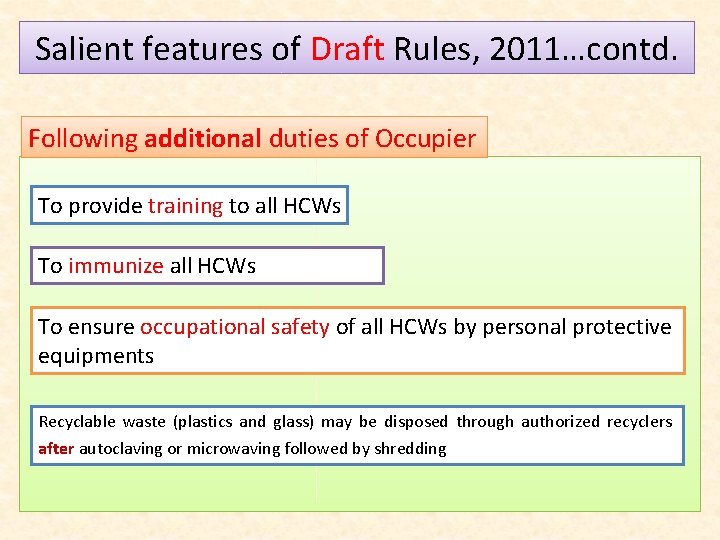 Salient features of Draft Rules, 2011…contd.

Following additional duties of Occupier

To provide training to all HCWs

To immunize all HCWs

To ensure occupational safety of all HCWs by personal protective equipments

Recyclable waste (plastics and glass) may be disposed through authorized recyclers after autoclaving or microwaving followed by shredding